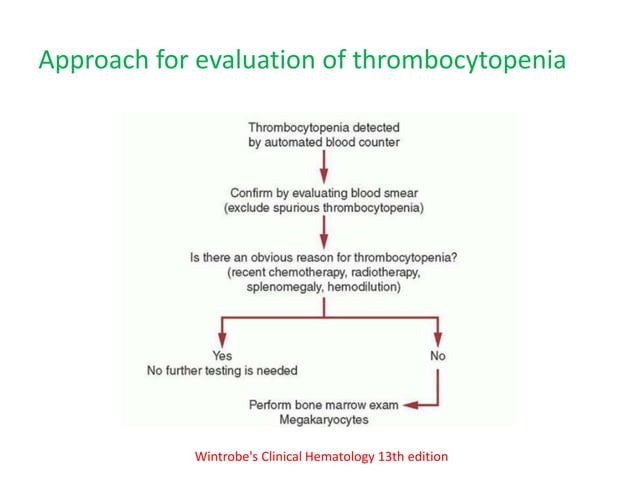 Approach for evaluation of thrombocytopenia

Thrombocytopenia detected by automated blood counter

Confirm by evaluating blood smear (exclude spurious thrombocytopenia)

Is there an obvious reason for thrombocytopenia? (recent chemotherapy, radiotherapy, splenomegaly, hemodilution)

Yes
No further testing is needed

No

Perform bone marrow exam
Megakaryocytes

Wintrobe's Clinical Hematology 13th edition